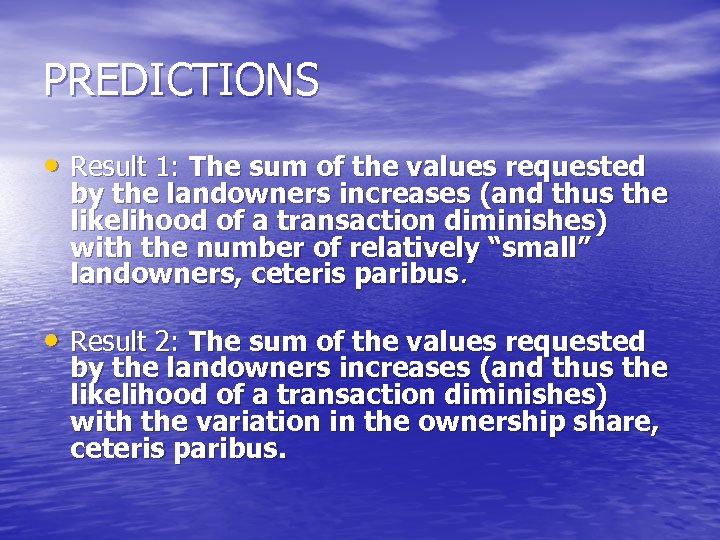 PREDICTIONS

• Result 1: The sum of the values requested by the landowners increases (and thus the likelihood of a transaction diminishes) with the number of relatively “small” landowners, ceteris paribus.

• Result 2: The sum of the values requested by the landowners increases (and thus the likelihood of a transaction diminishes) with the variation in the ownership share, ceteris paribus.